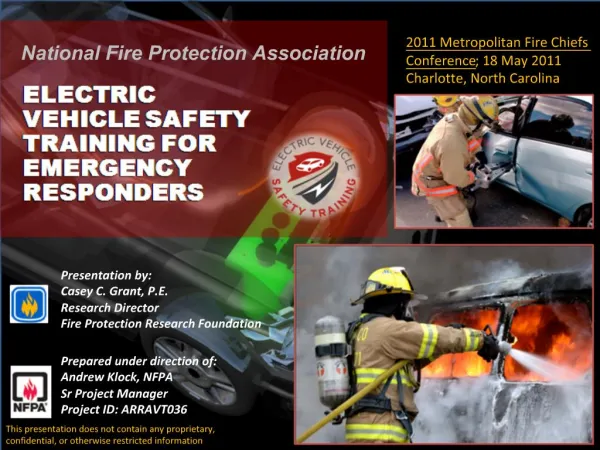 National Fire Protection Association

ELECTRIC VEHICLE SAFETY TRAINING FOR EMERGENCY RESPONDERS

ELECTRIC VEHICLE SAFETY TRAINING

2011 Metropolitan Fire Chiefs Conference; 18 May 2011
Charlotte, North Carolina

Presentation by:
Casey C. Grant, P.E.
Research Director
Fire Protection Research Foundation

Prepared under direction of:
Andrew Klock, NFPA
Sr Project Manager
Project ID: ARRAVT036

NFPA

This presentation does not contain any proprietary, confidential, or otherwise restricted information